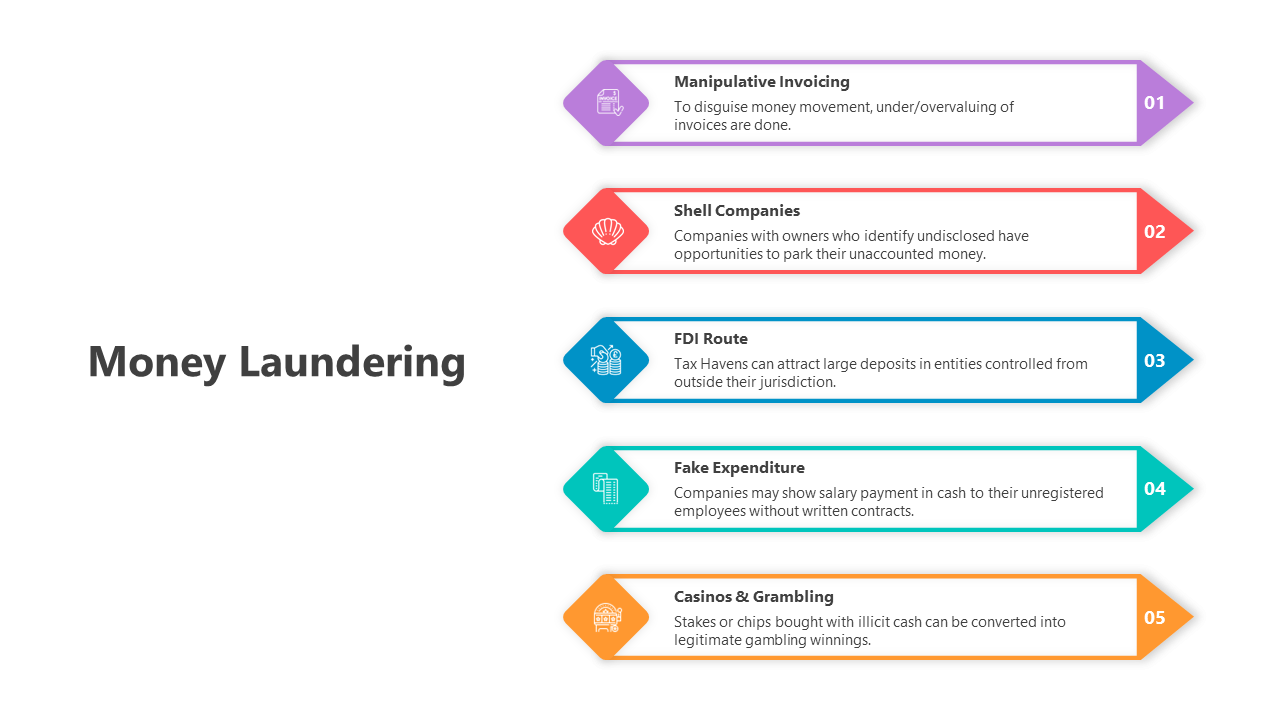 Money Laundering

Manipulative Invoicing
To disguise money movement, under/overvaluing of invoices are done.
01

Shell Companies
Companies with owners who identify undisclosed have opportunities to park their unaccounted money.
02

FDI Route
Tax Havens can attract large deposits in entities controlled from outside their jurisdiction.
03

Fake Expenditure
Companies may show salary payment in cash to their unregistered employees without written contracts.
04

Casinos & Grambling
Stakes or chips bought with illicit cash can be converted into legitimate gambling winnings.
05